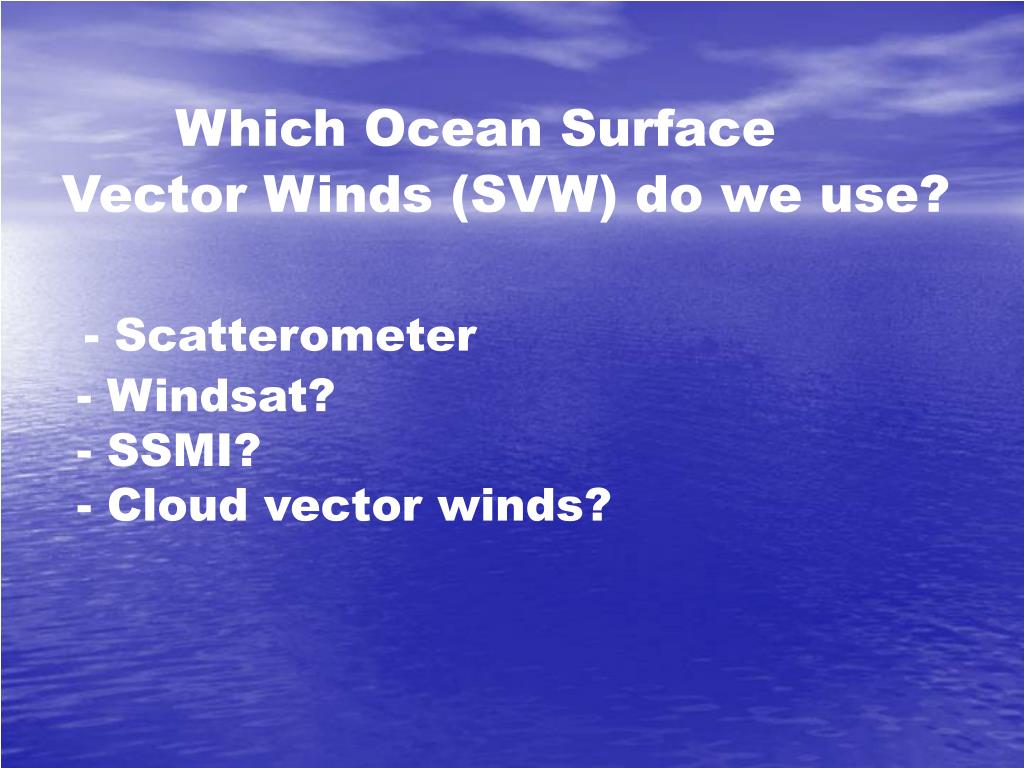 Which Ocean Surface
Vector Winds (SVW) do we use?

- Scatterometer
- Windsat?
- SSMI?
- Cloud vector winds?